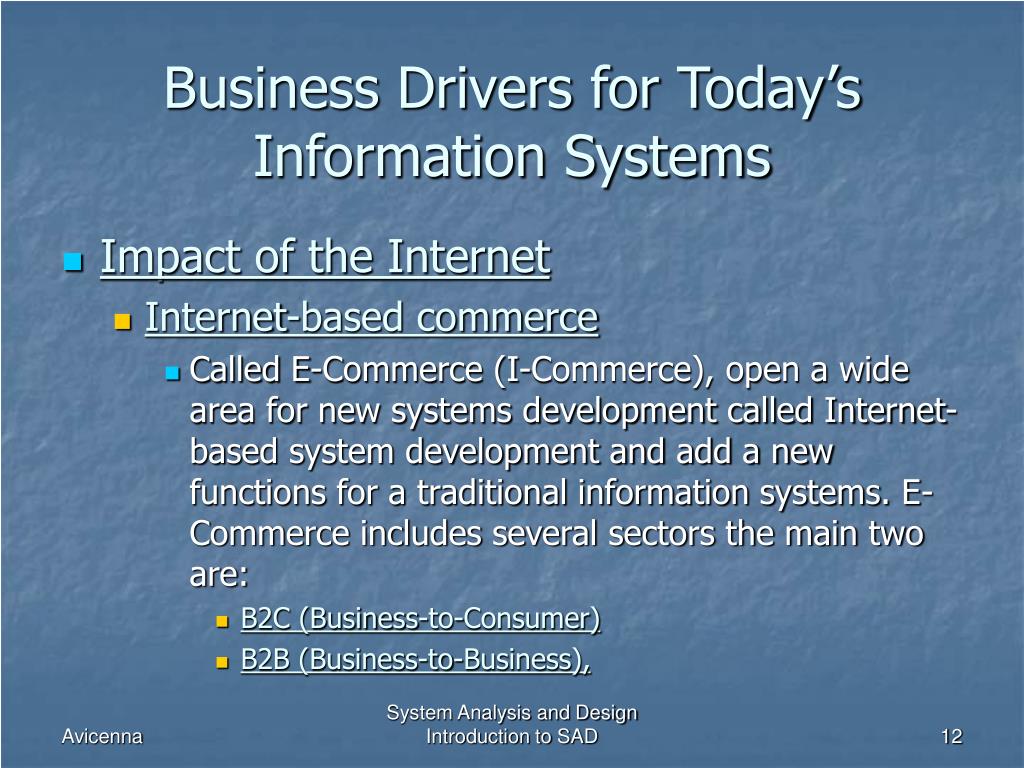 Business Drivers for Today's Information Systems

Impact of the Internet

Internet-based commerce

Called E-Commerce (I-Commerce), open a wide area for new systems development called Internet-based system development and add a new functions for a traditional information systems. E-Commerce includes several sectors the main two are:

B2C (Business-to-Consumer)

B2B (Business-to-Business),

Avicenna

System Analysis and Design
Introduction to SAD

12